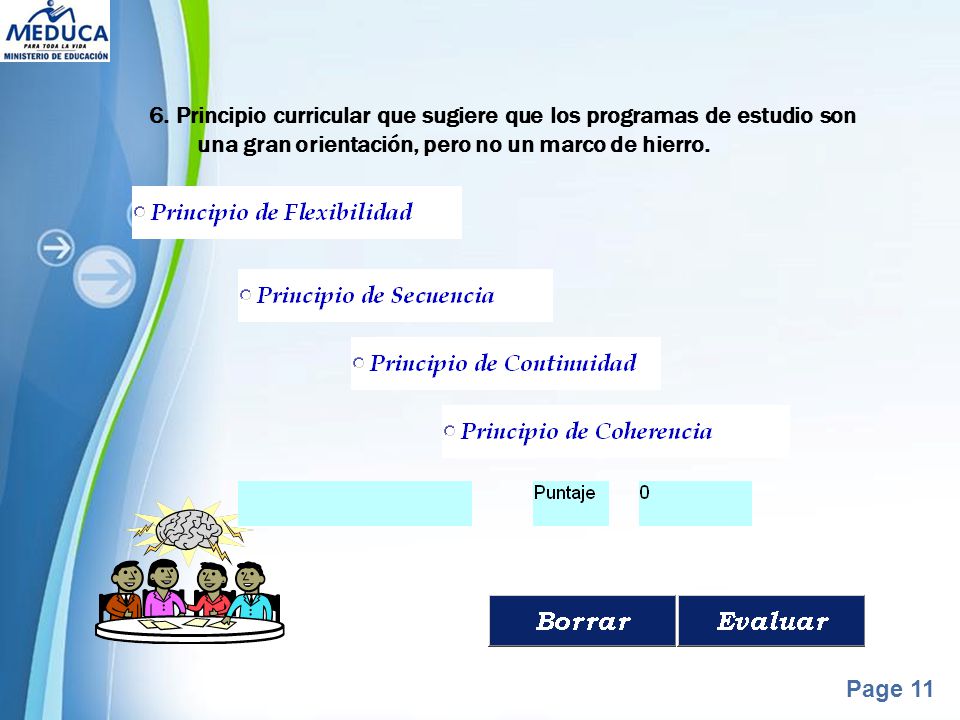 MEDUCA
PARA TODA LA VIDA
MINISTERIO DE EDUCACIÓN

6. Principio curricular que sugiere que los programas de estudio son una gran orientación, pero no un marco de hierro.

Principio de Flexibilidad

Principio de Secuencia

Principio de Continuidad

Principio de Coherencia

Puntaje 0

Borrar Evaluar

Page 11